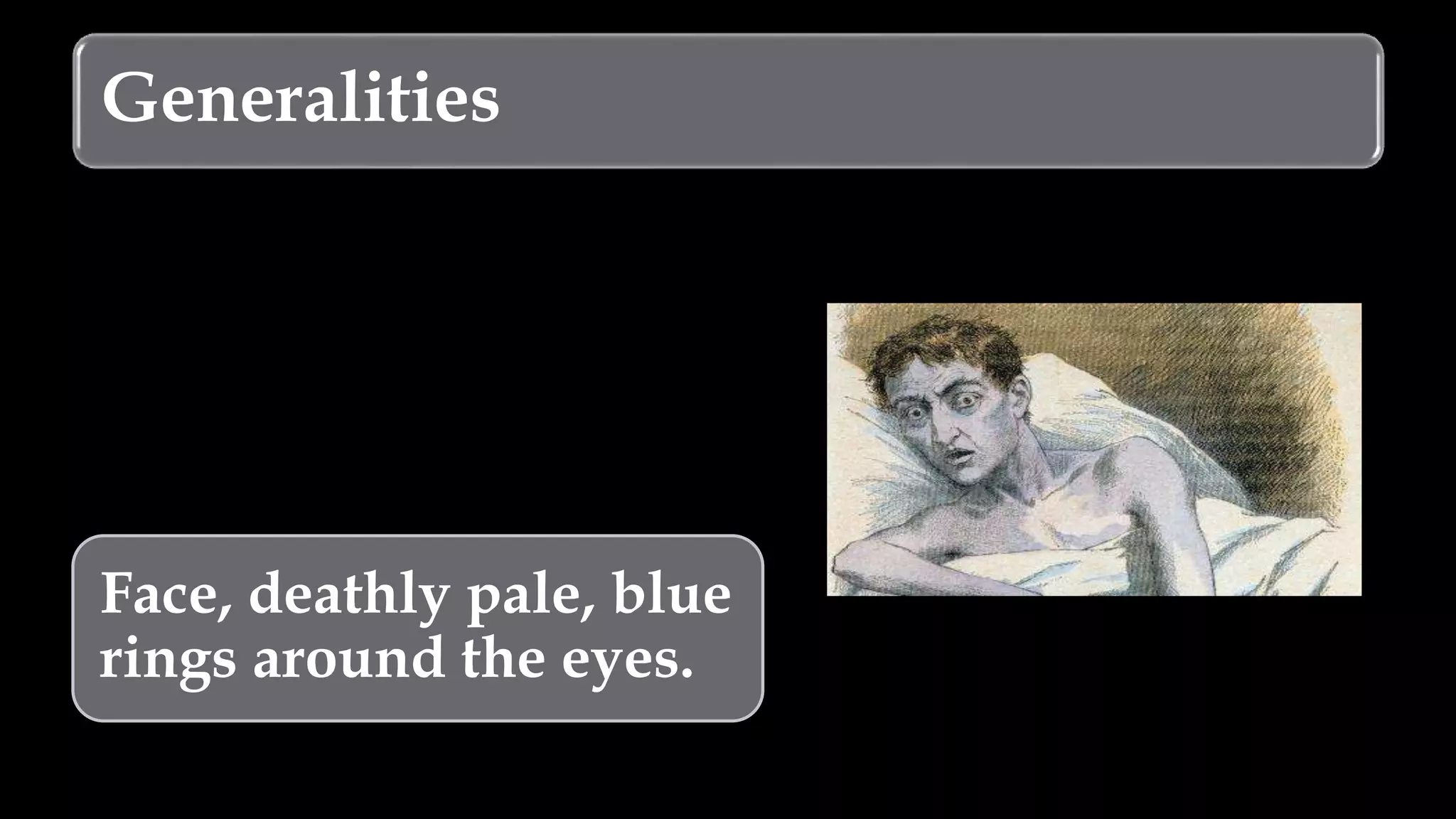 Generalities

Face, deathly pale, blue rings around the eyes.